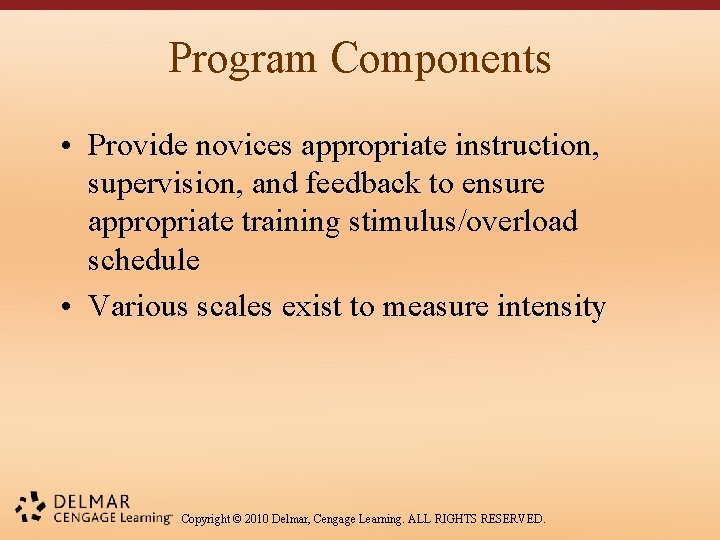 Program Components

• Provide novices appropriate instruction, supervision, and feedback to ensure appropriate training stimulus/overload schedule

• Various scales exist to measure intensity

DELMAR
CENGAGE Learning™

Copyright © 2010 Delmar, Cengage Learning. ALL RIGHTS RESERVED.